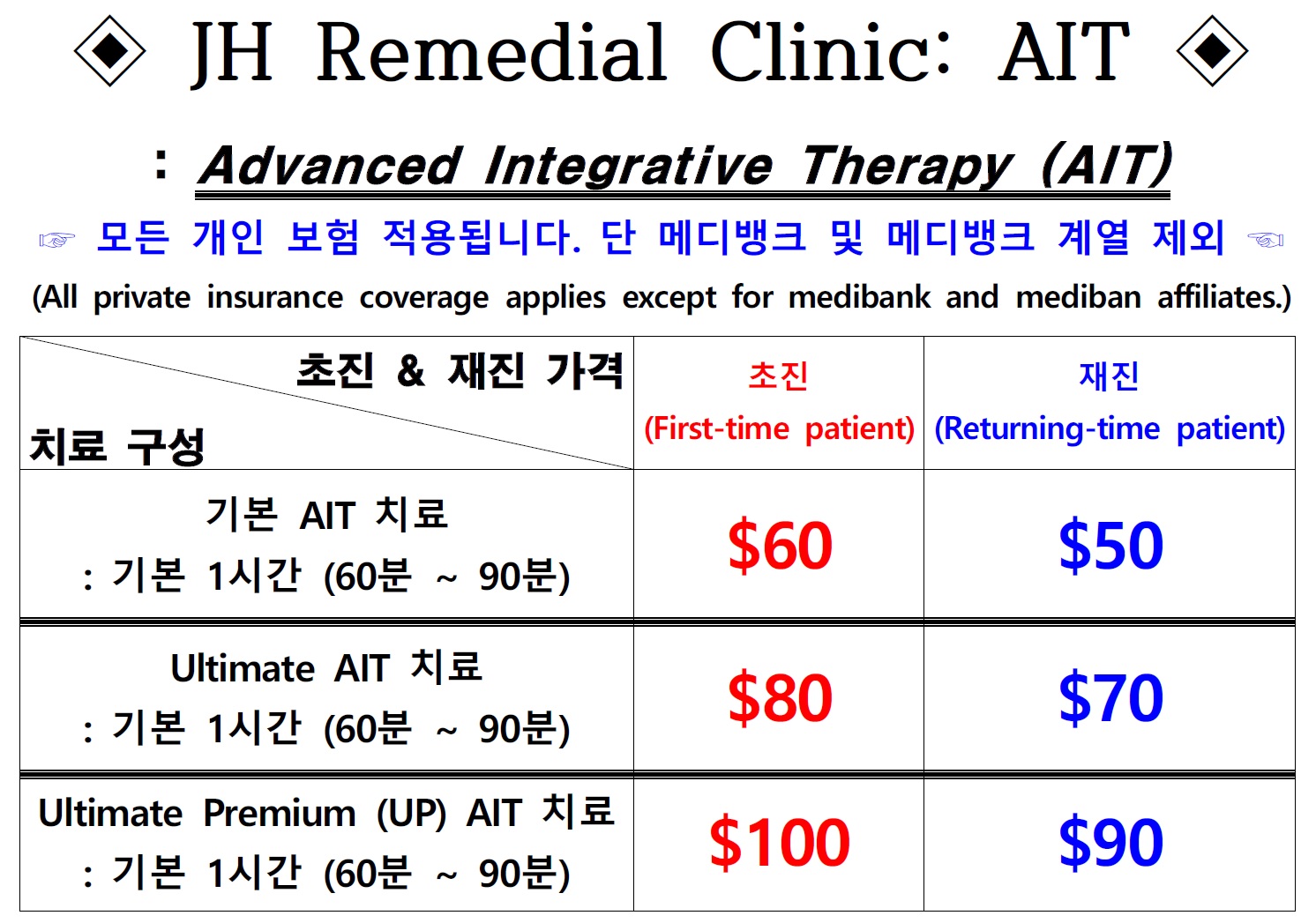 ◈ JH Remedial Clinic: AIT ◈

: Advanced Integrative Therapy (AIT)

☞ 모든 개인 보험 적용됩니다. 단 메디뱅크 및 메디뱅크 계열 제외 ☜

(All private insurance coverage applies except for medibank and mediban affiliates.)

| 초진 & 재진 가격 / 치료 구성 | 초진 (First-time patient) | 재진 (Returning-time patient) |
|---|---|---|
| 기본 AIT 치료 : 기본 1시간 (60분 ~ 90분) | \$60 | \$50 |
| Ultimate AIT 치료 : 기본 1시간 (60분 ~ 90분) | \$80 | \$70 |
| Ultimate Premium (UP) AIT 치료 : 기본 1시간 (60분 ~ 90분) | \$100 | \$90 |